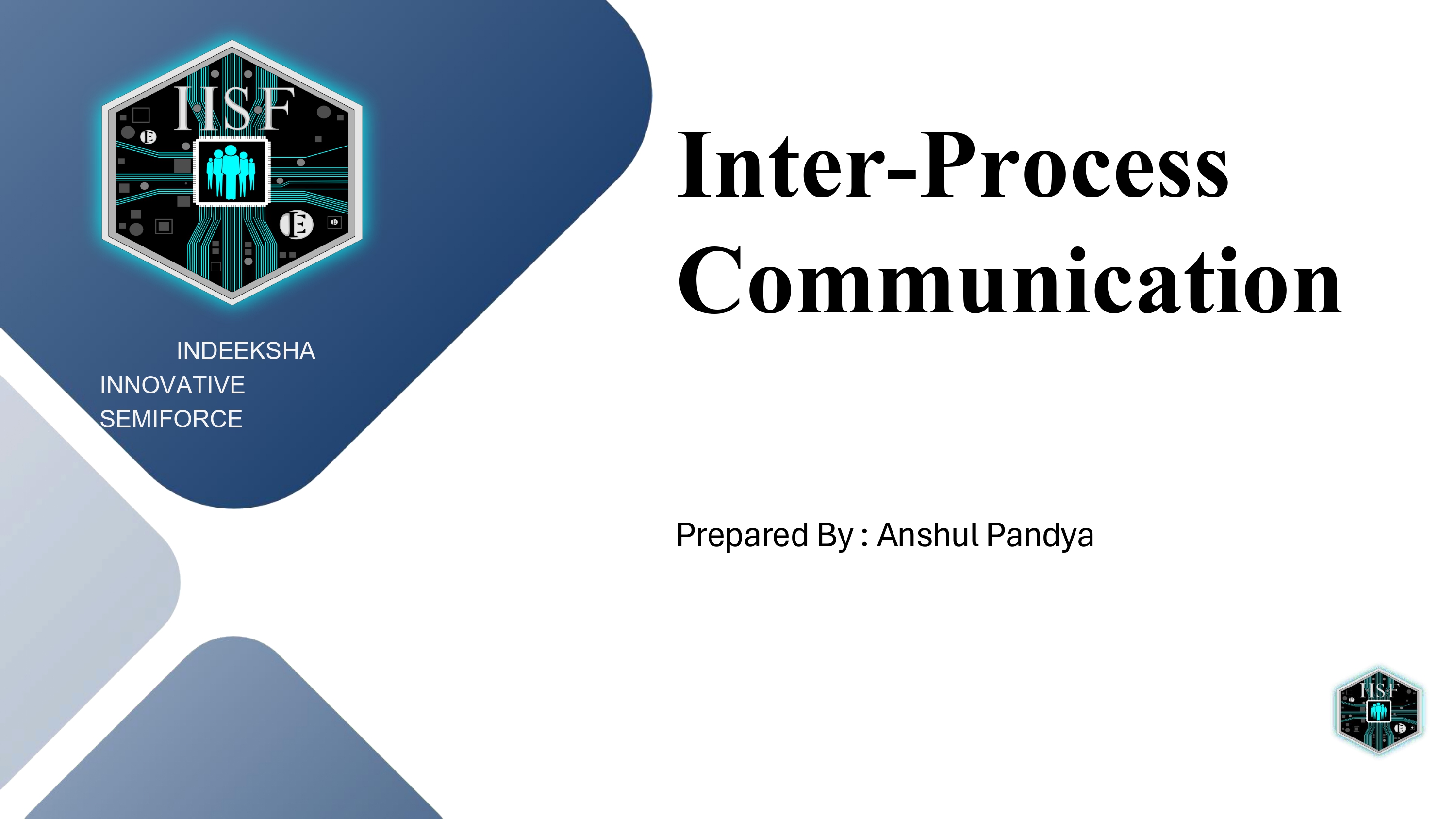 IISF

INDEEKSHA
INNOVATIVE
SEMIFORCE

Inter-Process Communication

Prepared By : Anshul Pandya

IISF